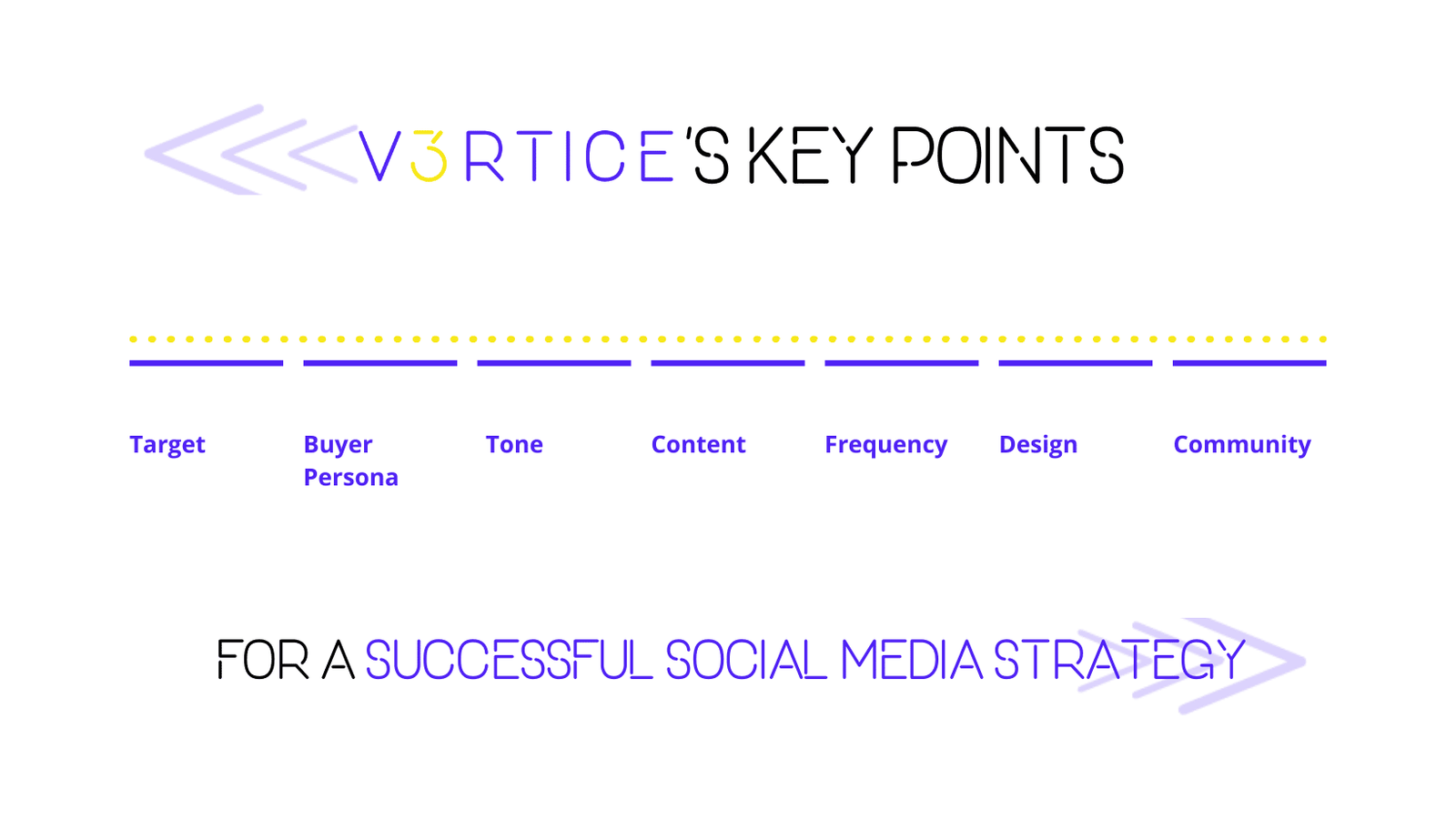 V3RTICE'S KEY POINTS

Target

Buyer Persona

Tone

Content

Frequency

Design

Community

FOR A SUCCESSFUL SOCIAL MEDIA STRATEGY